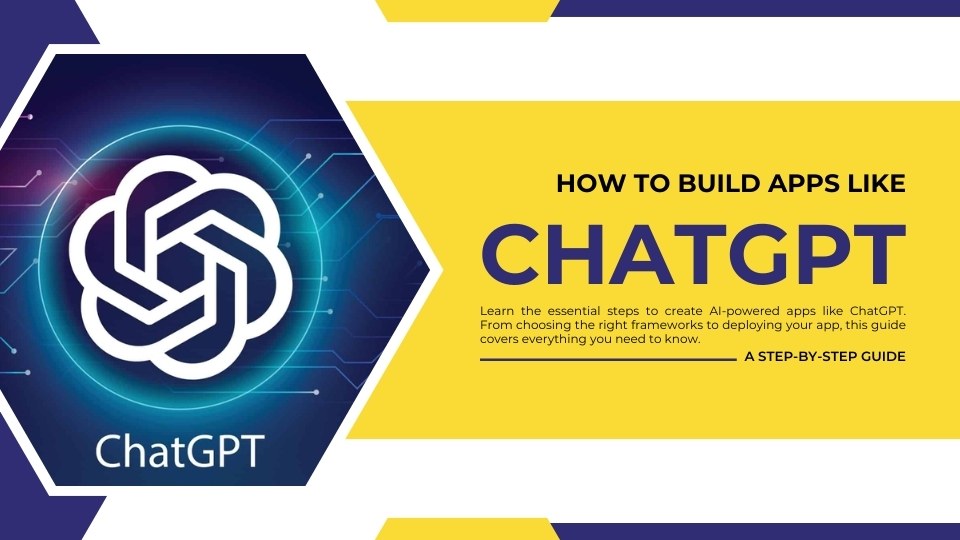 ChatGPT

HOW TO BUILD APPS LIKE

CHATGPT

Learn the essential steps to create AI-powered apps like ChatGPT. From choosing the right frameworks to deploying your app, this guide covers everything you need to know.

A STEP-BY-STEP GUIDE